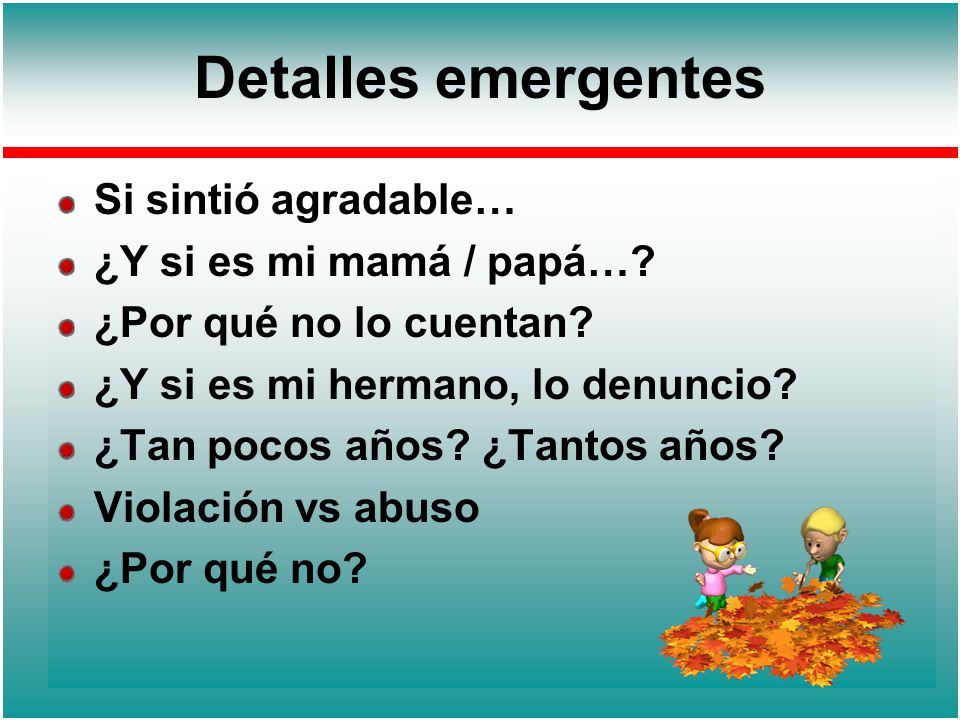 Detalles emergentes

- Si sintió agradable…
- ¿Y si es mi mamá / papá…?
- ¿Por qué no lo cuentan?
- ¿Y si es mi hermano, lo denuncio?
- ¿Tan pocos años? ¿Tantos años?
- Violación vs abuso
- ¿Por qué no?